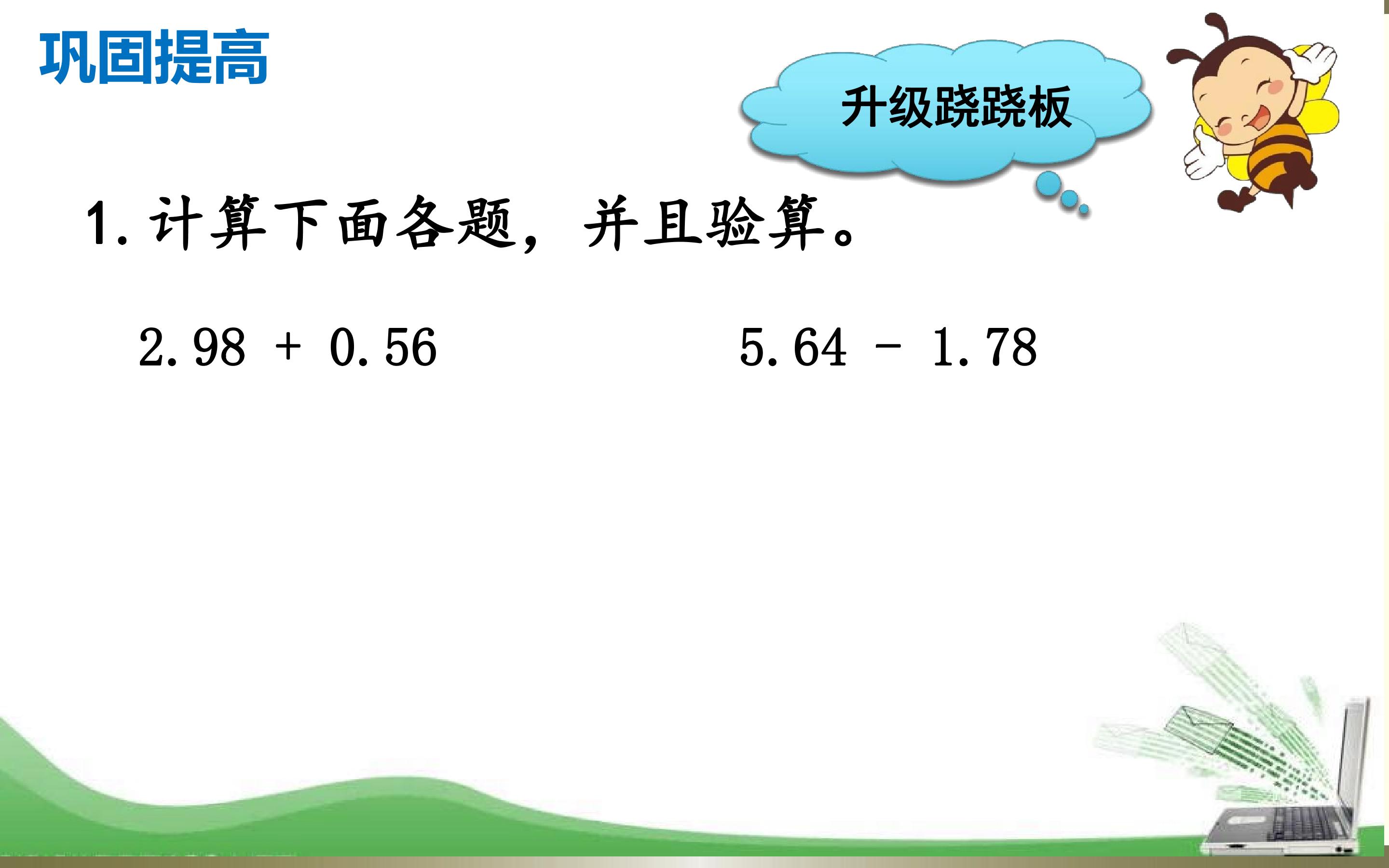 巩固提高

升级跷跷板

1.计算下面各题，并且验算。

$2.98 + 0.56$     $5.64 - 1.78$